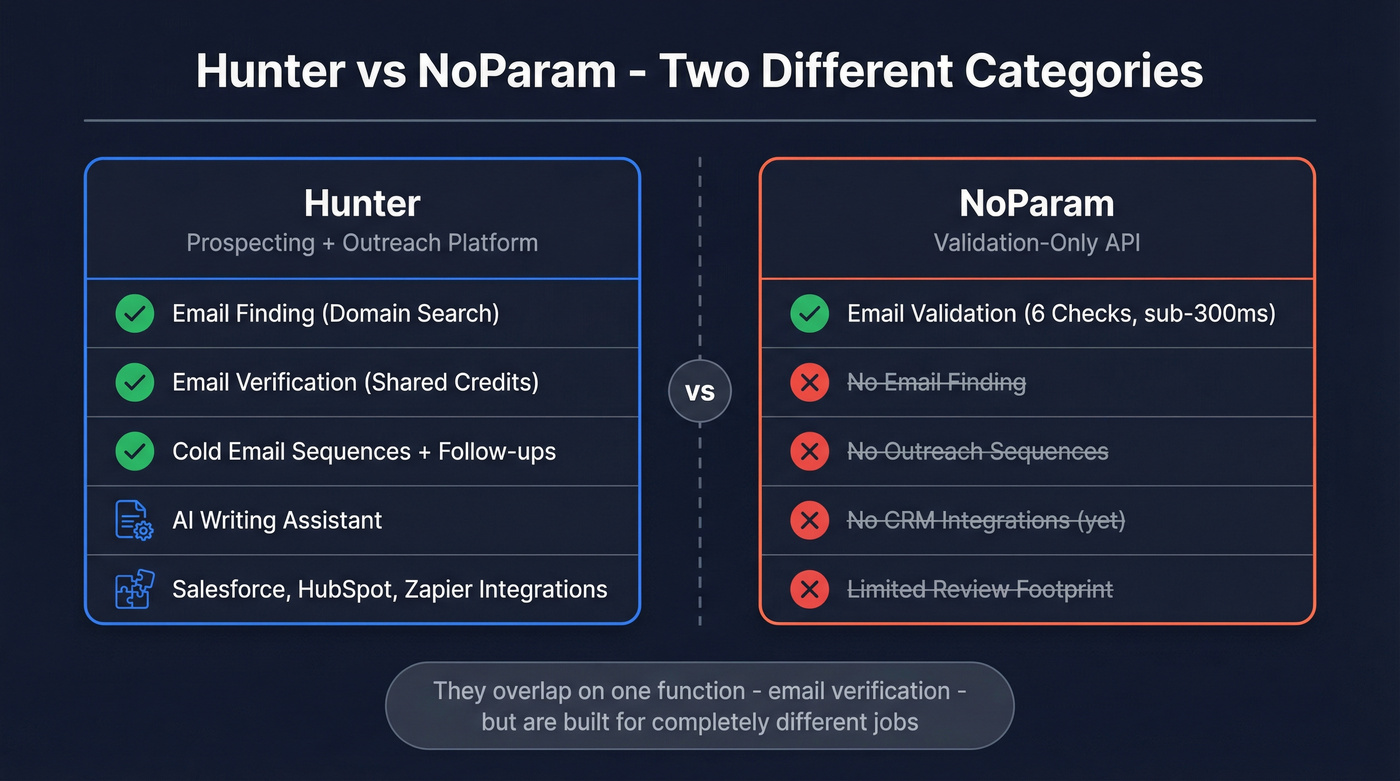 Hunter vs NoParam - Two Different Categories

Hunter
Prospecting + Outreach Platform

Email Finding (Domain Search)
Email Verification (Shared Credits)
Cold Email Sequences + Follow-ups
AI Writing Assistant
Salesforce, HubSpot, Zapier Integrations

vs

NoParam
Validation-Only API

Email Validation (6 Checks, sub-300ms)
No Email Finding
No Outreach Sequences
No CRM Integrations (yet)
Limited Review Footprint

They overlap on one function - email verification - but are built for completely different jobs